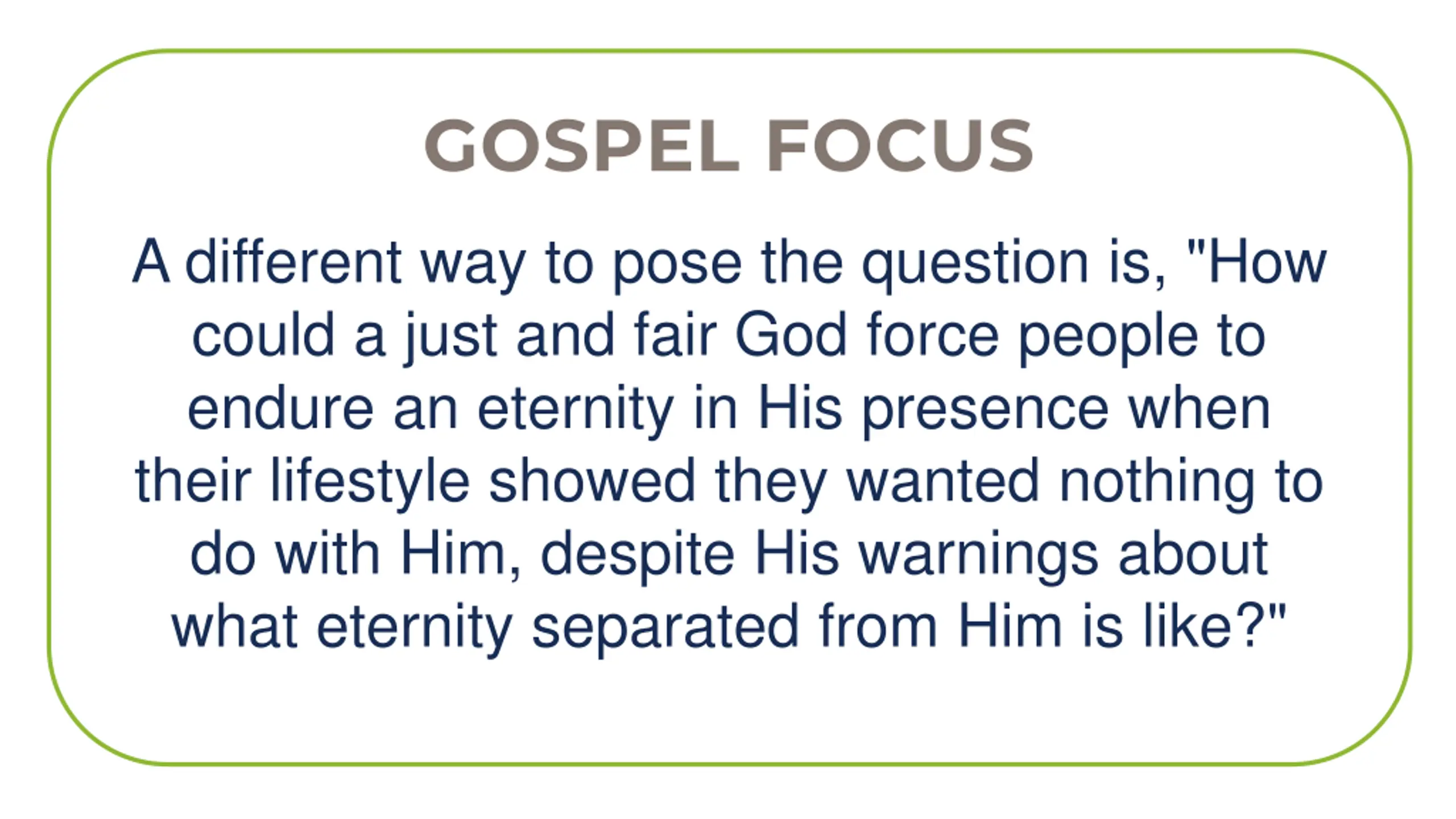 GOSPEL FOCUS

A different way to pose the question is, "How could a just and fair God force people to endure an eternity in His presence when their lifestyle showed they wanted nothing to do with Him, despite His warnings about what eternity separated from Him is like?"